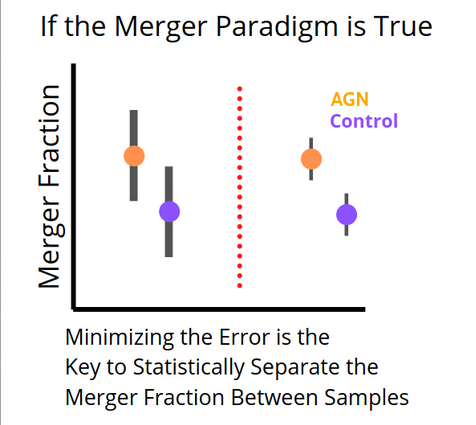 If the Merger Paradigm is True

Merger Fraction

AGN
Control

Minimizing the Error is the Key to Statistically Separate the Merger Fraction Between Samples